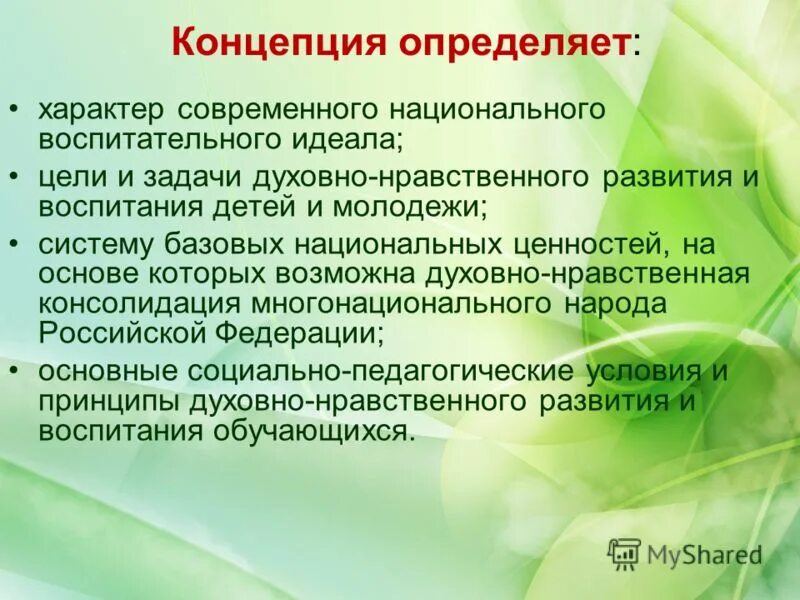 Концепция определяет:

• характер современного национального воспитательного идеала;
• цели и задачи духовно-нравственного развития и воспитания детей и молодежи;
• систему базовых национальных ценностей, на основе которых возможна духовно-нравственная консолидация многонационального народа Российской Федерации;
• основные социально-педагогические условия и принципы духовно-нравственного развития и воспитания обучающихся.

MyShared